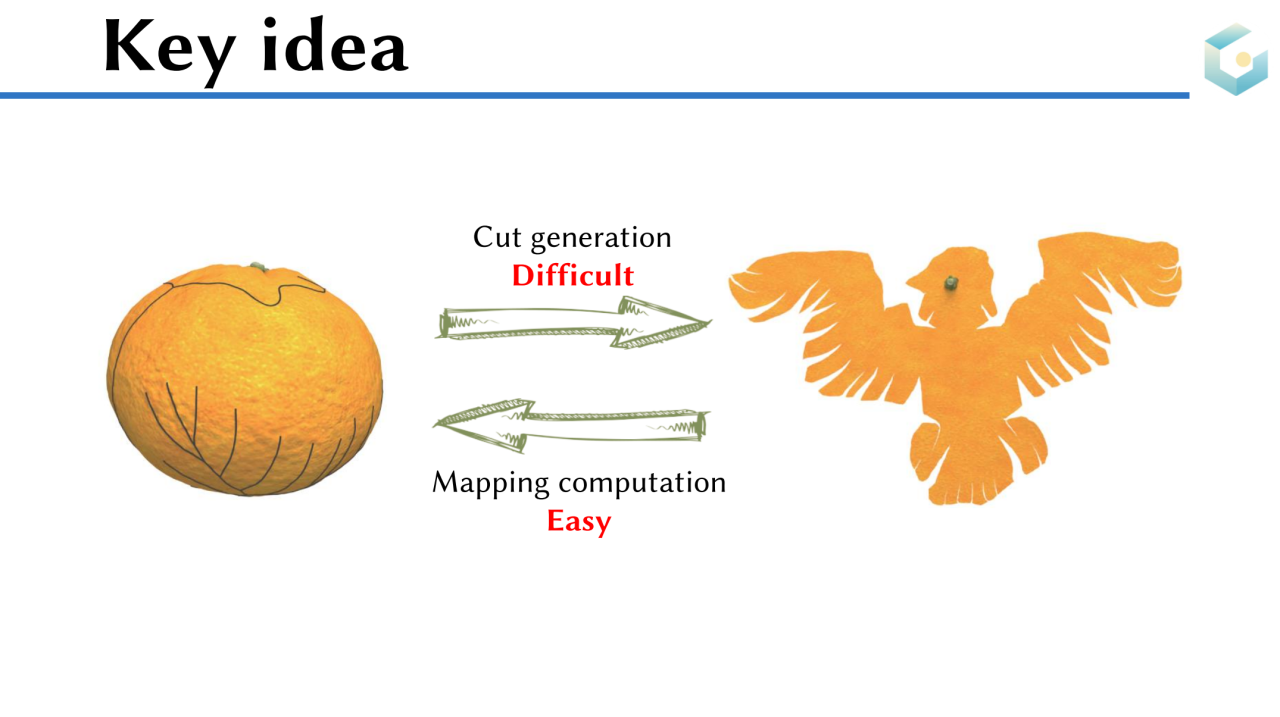 Key idea

Cut generation
Difficult

Mapping computation
Easy